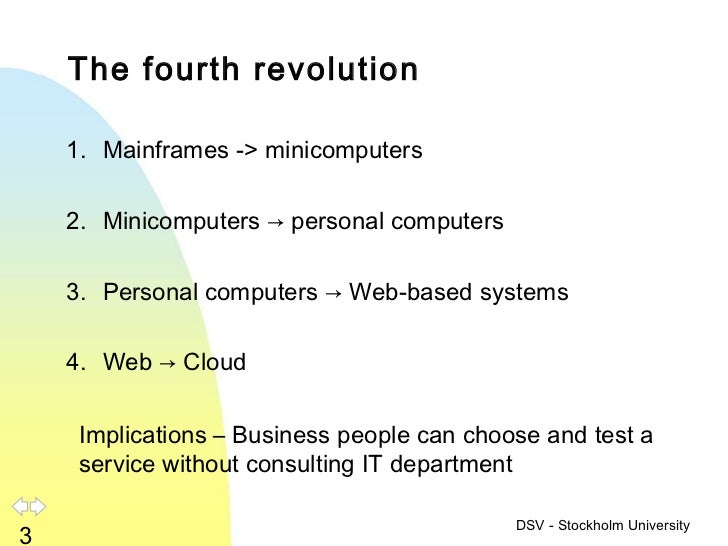 The fourth revolution

1. Mainframes -> minicomputers

2. Minicomputers → personal computers

3. Personal computers → Web-based systems

4. Web → Cloud

Implications – Business people can choose and test a service without consulting IT department

3

DSV - Stockholm University